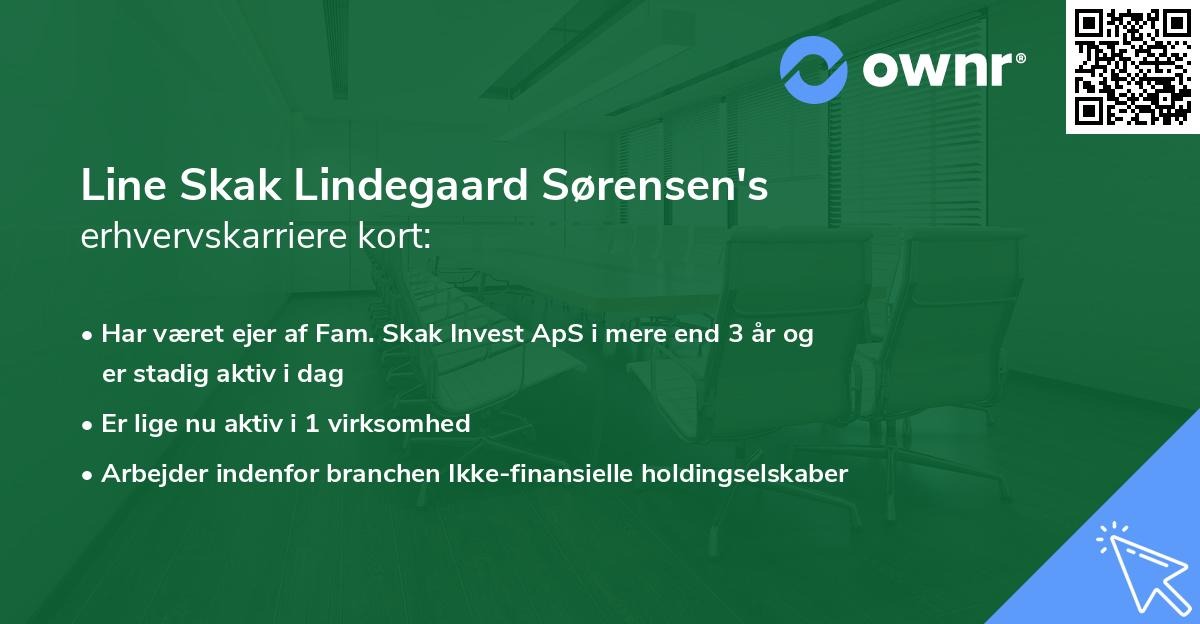 ownr®

Line Skak Lindegaard Sørensen's erhvervskarriere kort:

• Har været ejer af Fam. Skak Invest ApS i mere end 3 år og er stadig aktiv i dag
• Er lige nu aktiv i 1 virksomhed
• Arbejder indenfor branchen Ikke-finansielle holdingselskaber